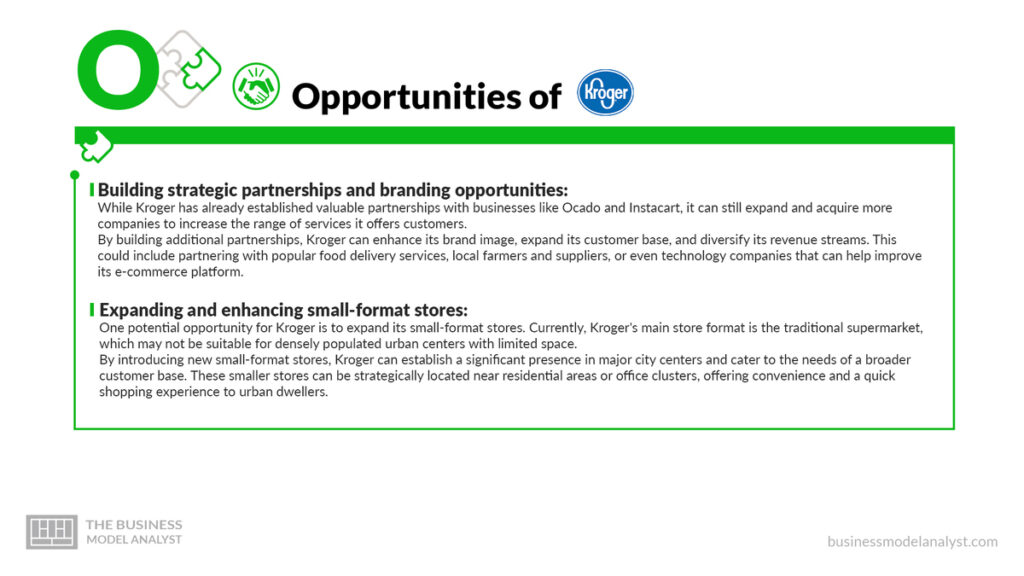 O

Opportunities of Kroger

Building strategic partnerships and branding opportunities:
While Kroger has already established valuable partnerships with businesses like Ocado and Instacart, it can still expand and acquire more companies to increase the range of services it offers customers.
By building additional partnerships, Kroger can enhance its brand image, expand its customer base, and diversify its revenue streams. This could include partnering with popular food delivery services, local farmers and suppliers, or even technology companies that can help improve its e-commerce platform.

Expanding and enhancing small-format stores:
One potential opportunity for Kroger is to expand its small-format stores. Currently, Kroger's main store format is the traditional supermarket, which may not be suitable for densely populated urban centers with limited space.
By introducing new small-format stores, Kroger can establish a significant presence in major city centers and cater to the needs of a broader customer base. These smaller stores can be strategically located near residential areas or office clusters, offering convenience and a quick shopping experience to urban dwellers.

THE BUSINESS MODEL ANALYST

businessmodelanalyst.com